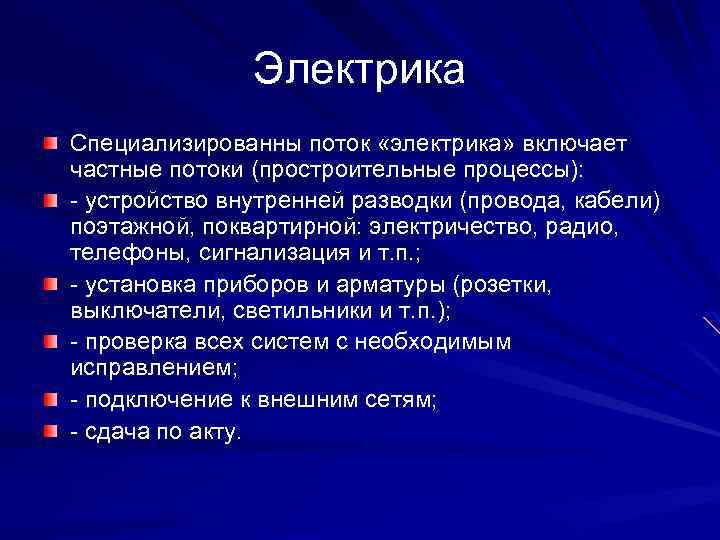 Электрика

Специализированны поток «электрика» включает частные потоки (простроительные процессы):

- устройство внутренней разводки (провода, кабели) поэтажной, поквартирной: электричество, радио, телефоны, сигнализация и т.п.;

- установка приборов и арматуры (розетки, выключатели, светильники и т.п.);

- проверка всех систем с необходимым исправлением;

- подключение к внешним сетям;

- сдача по акту.